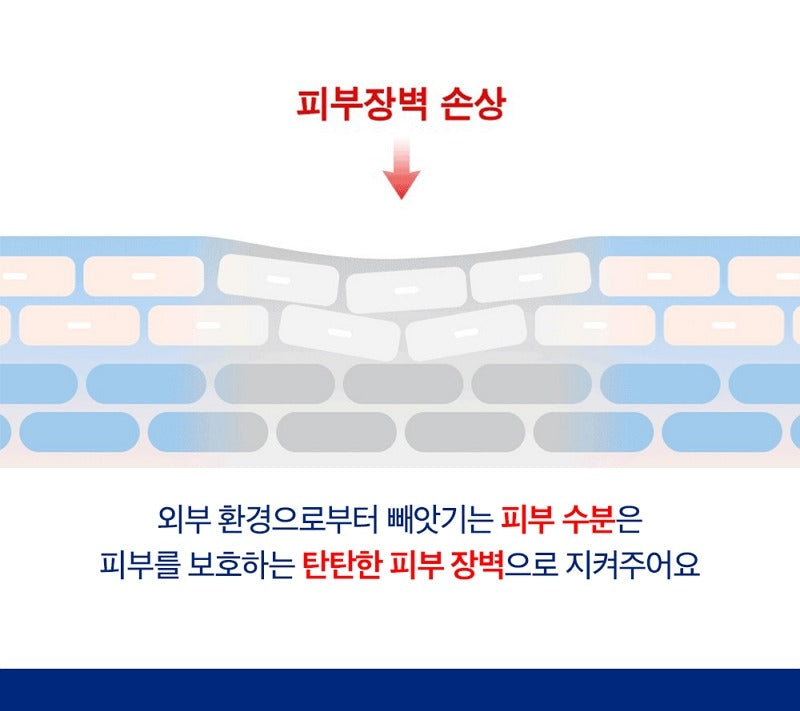 피부장벽 손상

외부 환경으로부터 빼앗기는 피부 수분은
피부를 보호하는 탄탄한 피부 장벽으로 지켜주어요